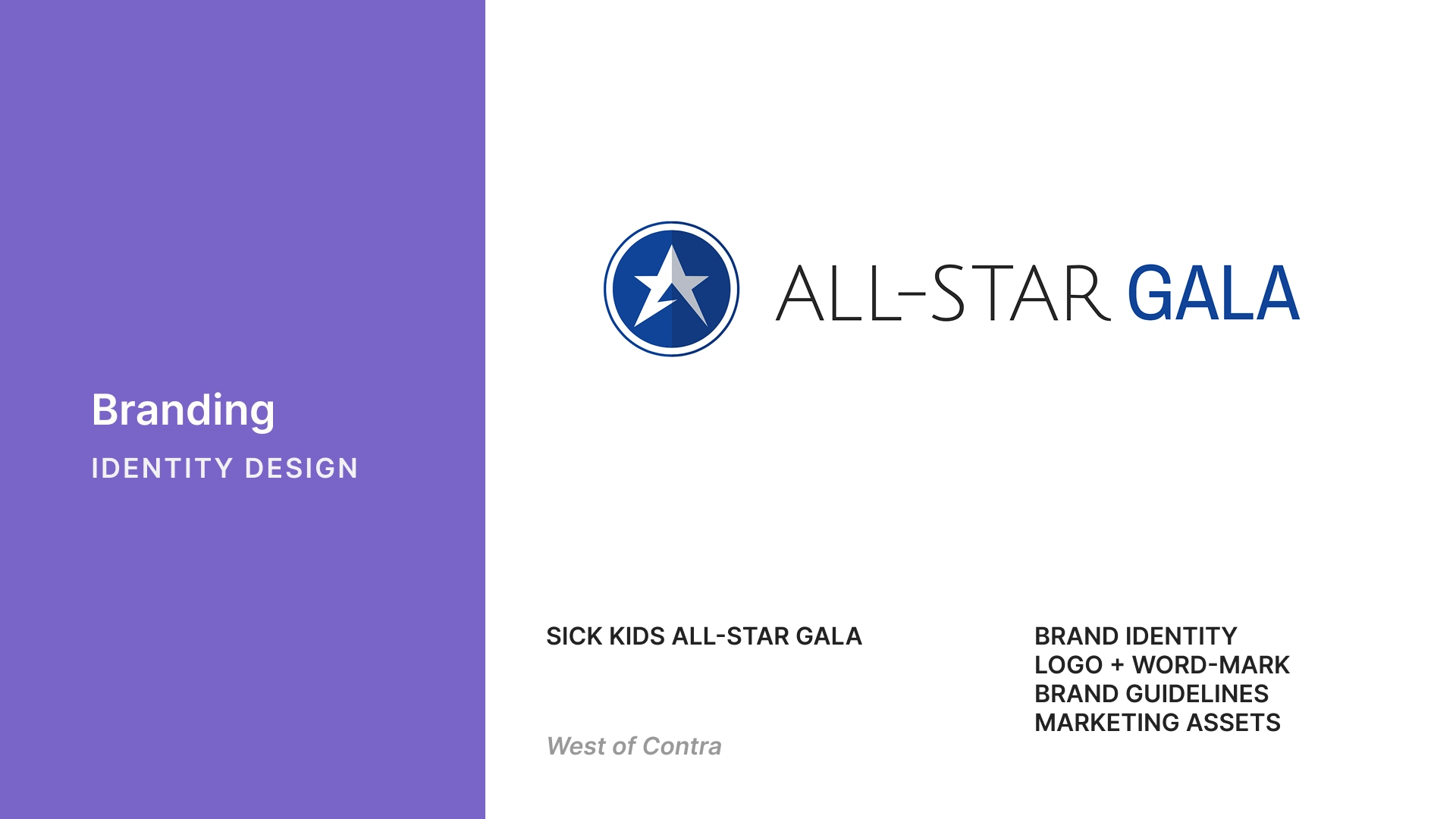 Branding

IDENTITY DESIGN

ALL-STAR GALA

SICK KIDS ALL-STAR GALA

West of Contra

BRAND IDENTITY
LOGO + WORD-MARK
BRAND GUIDELINES
MARKETING ASSETS